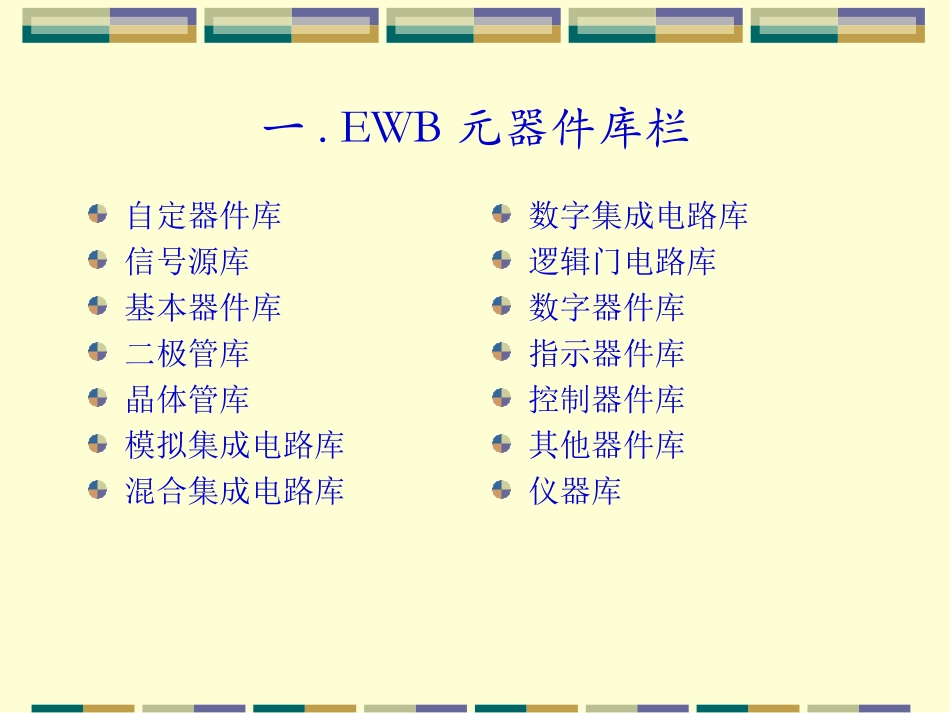 一 . EWB 元器件库栏

自定器件库
信号源库
基本器件库
二极管库
晶体管库
模拟集成电路库
混合集成电路库

数字集成电路库
逻辑门电路库
数字器件库
指示器件库
控制器件库
其他器件库
仪器库